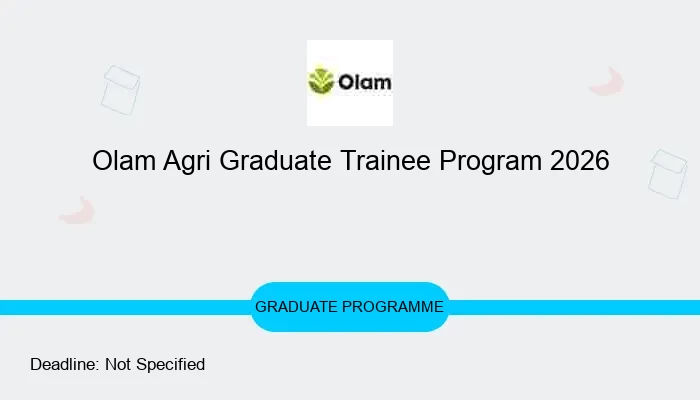 Olam

Olam Agri Graduate Trainee Program 2026

GRADUATE PROGRAMME

Deadline: Not Specified